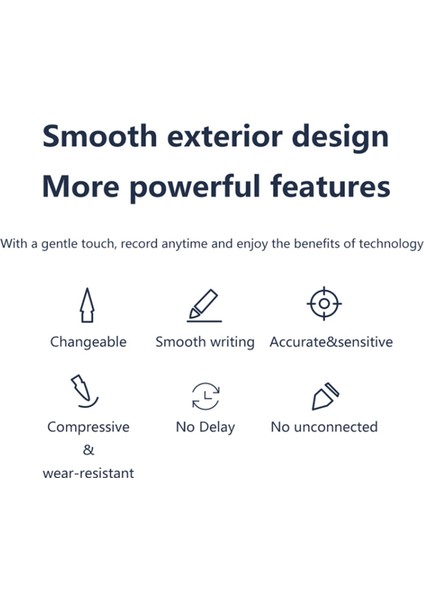 Smooth exterior design
More powerful features

With a gentle touch, record anytime and enjoy the benefits of technology

Changeable

Smooth writing

Accurate&sensitive

Compressive & wear-resistant

No Delay

No unconnected